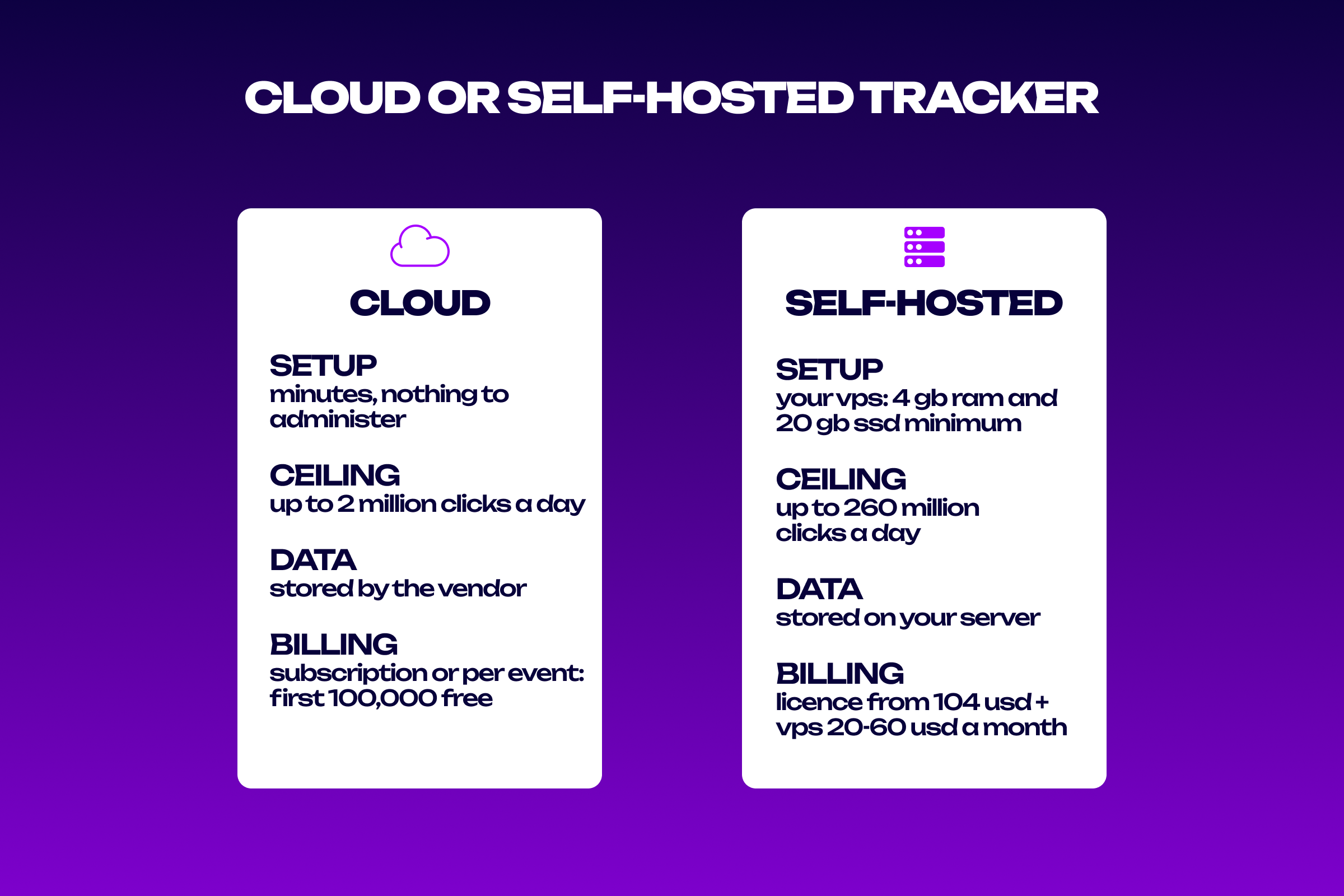 CLOUD OR SELF-HOSTED TRACKER

CLOUD

SETUP
minutes, nothing to administer

CEILING
up to 2 million clicks a day

DATA
stored by the vendor

BILLING
subscription or per event: first 100,000 free

SELF-HOSTED

SETUP
your vps: 4 gb ram and 20 gb ssd minimum

CEILING
up to 260 million clicks a day

DATA
stored on your server

BILLING
licence from 104 usd + vps 20-60 usd a month